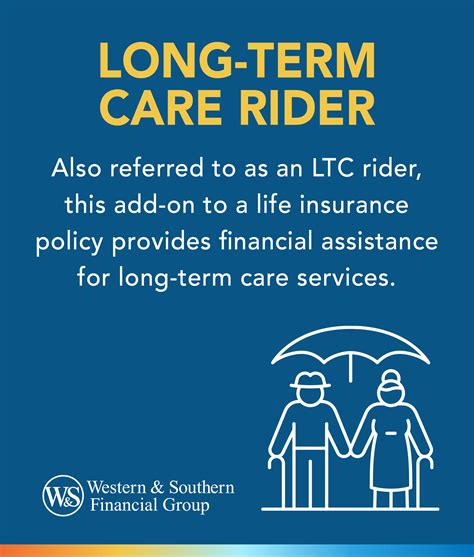 LONG-TERM CARE RIDER

Also referred to as an LTC rider, this add-on to a life insurance policy provides financial assistance for long-term care services.

W&S Western & Southern Financial Group